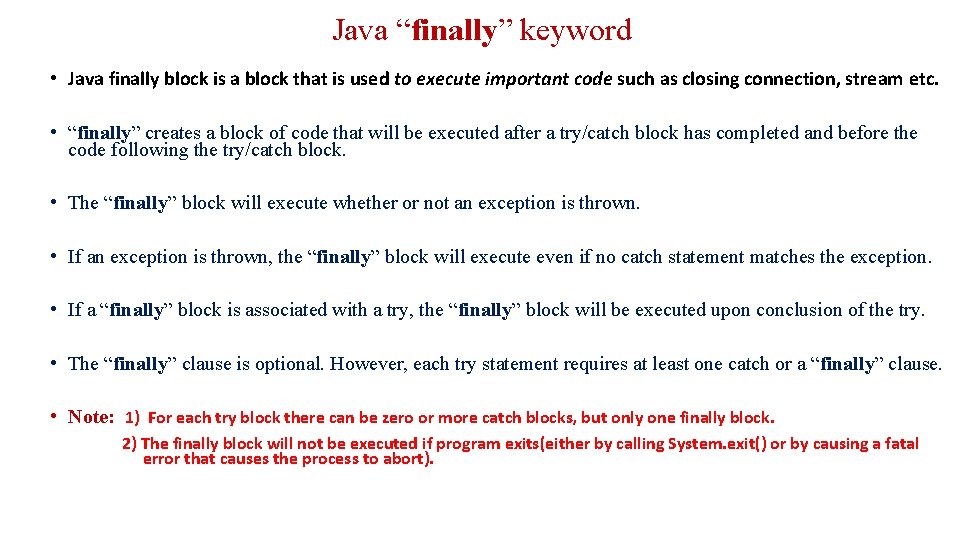 Java “finally” keyword

• Java finally block is a block that is used to execute important code such as closing connection, stream etc.

• “finally” creates a block of code that will be executed after a try/catch block has completed and before the code following the try/catch block.

• The “finally” block will execute whether or not an exception is thrown.

• If an exception is thrown, the “finally” block will execute even if no catch statement matches the exception.

• If a “finally” block is associated with a try, the “finally” block will be executed upon conclusion of the try.

• The “finally” clause is optional. However, each try statement requires at least one catch or a “finally” clause.

• Note: 1) For each try block there can be zero or more catch blocks, but only one finally block.
2) The finally block will not be executed if program exits(either by calling System.exit() or by causing a fatal error that causes the process to abort).